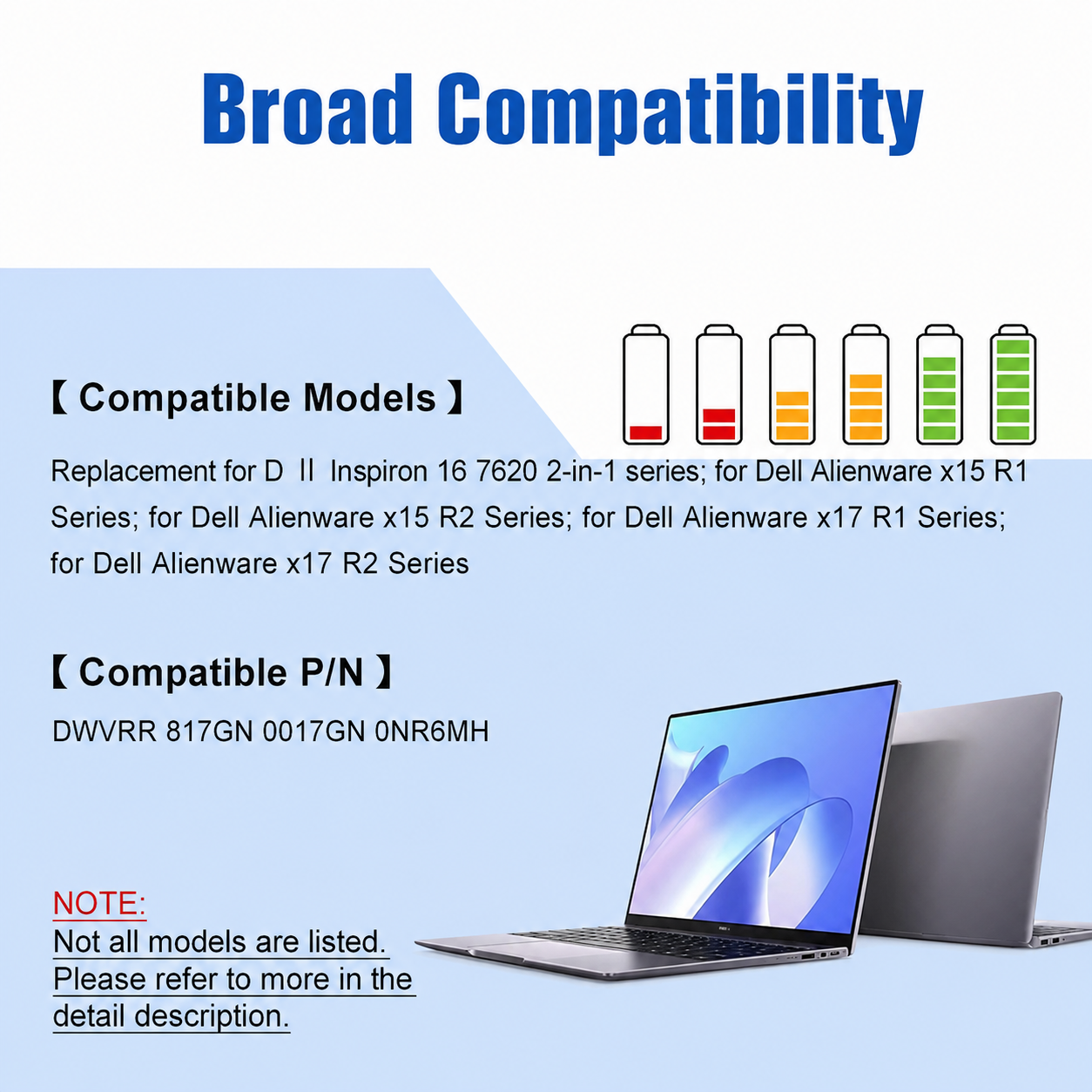 Broad Compatibility

【 Compatible Models 】

Replacement for D ll Inspiron 16 7620 2-in-1 series; for Dell Alienware x15 R1 Series; for Dell Alienware x15 R2 Series; for Dell Alienware x17 R1 Series; for Dell Alienware x17 R2 Series

【 Compatible P/N 】

DWVRR 817GN 0017GN 0NR6MH

NOTE:
Not all models are listed. Please refer to more in the detail description.